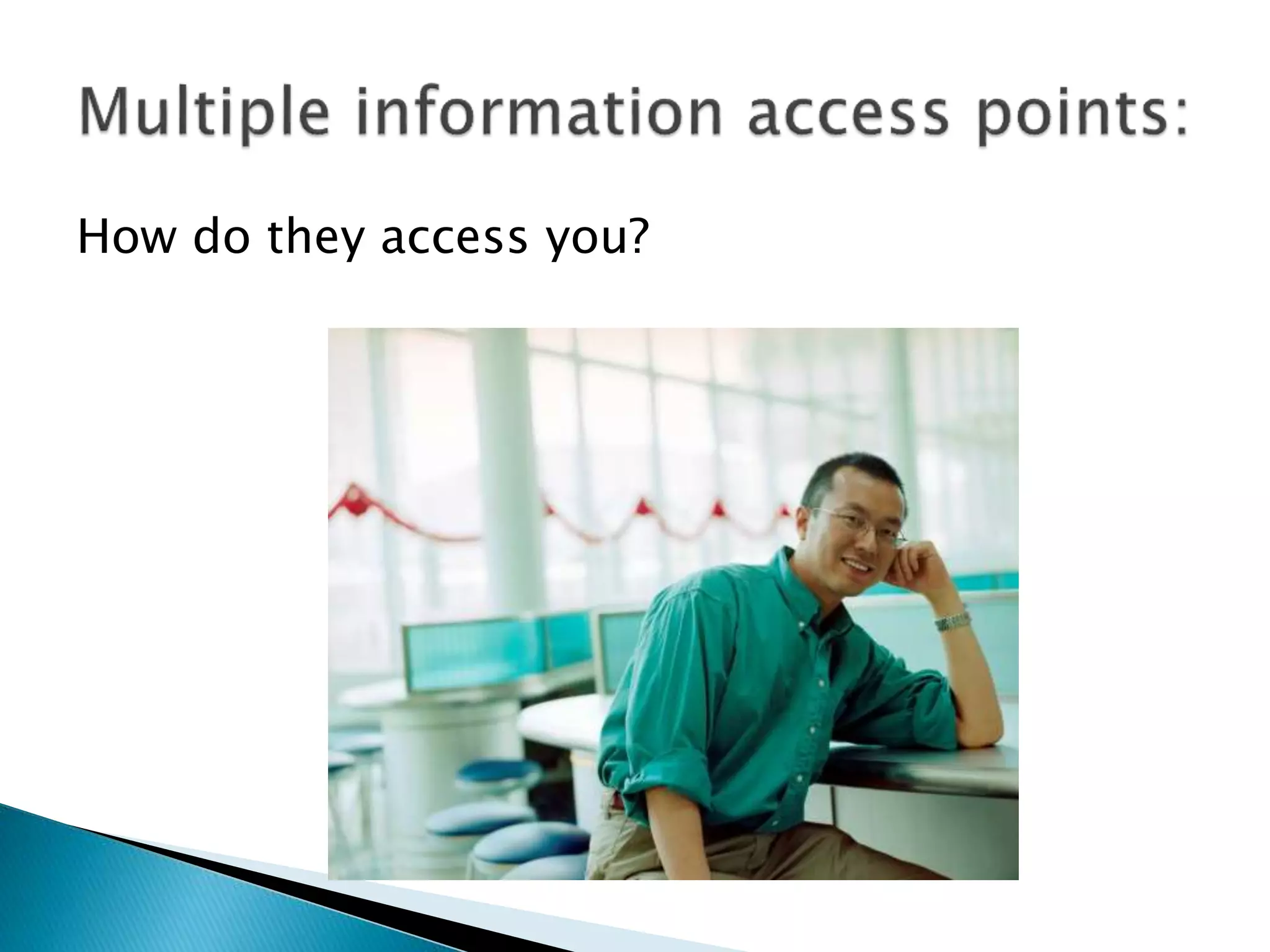 Multiple information access points:

How do they access you?